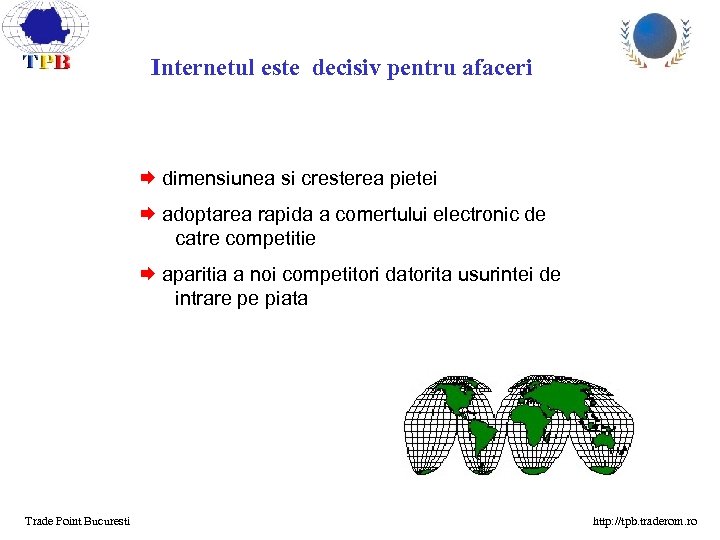 TPB

Internetul este decisiv pentru afaceri

dimensiunea si cresterea pietei

adoptarea rapida a comertului electronic de catre competitie

aparitia a noi competitori datorita usurintei de intrare pe piata

Trade Point Bucuresti

http://tpb.traderom.ro